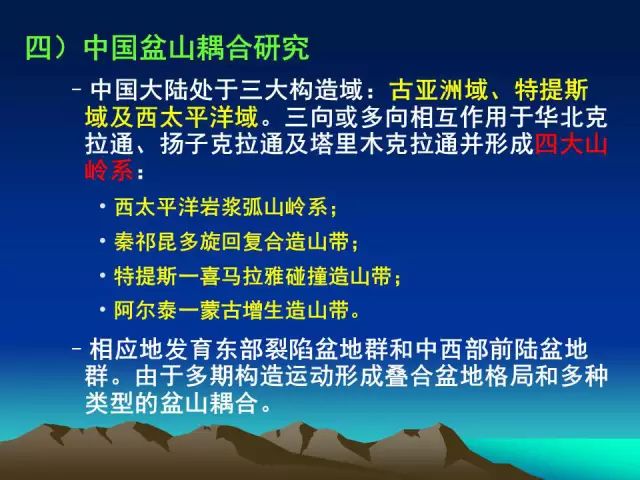 四）中国盆山耦合研究

– 中国大陆处于三大构造域：古亚洲域、特提斯域及西太平洋域。三向或多向相互作用于华北克拉通、扬子克拉通及塔里木克拉通并形成四大山岭系：

• 西太平洋岩浆弧山岭系；

• 秦祁昆多旋回复合造山带；

• 特提斯一喜马拉雅碰撞造山带；

• 阿尔泰一蒙古增生造山带。

– 相应地发育东部裂陷盆地群和中西部前陆盆地群。由于多期构造运动形成叠合盆地格局和多种类型的盆山耦合。